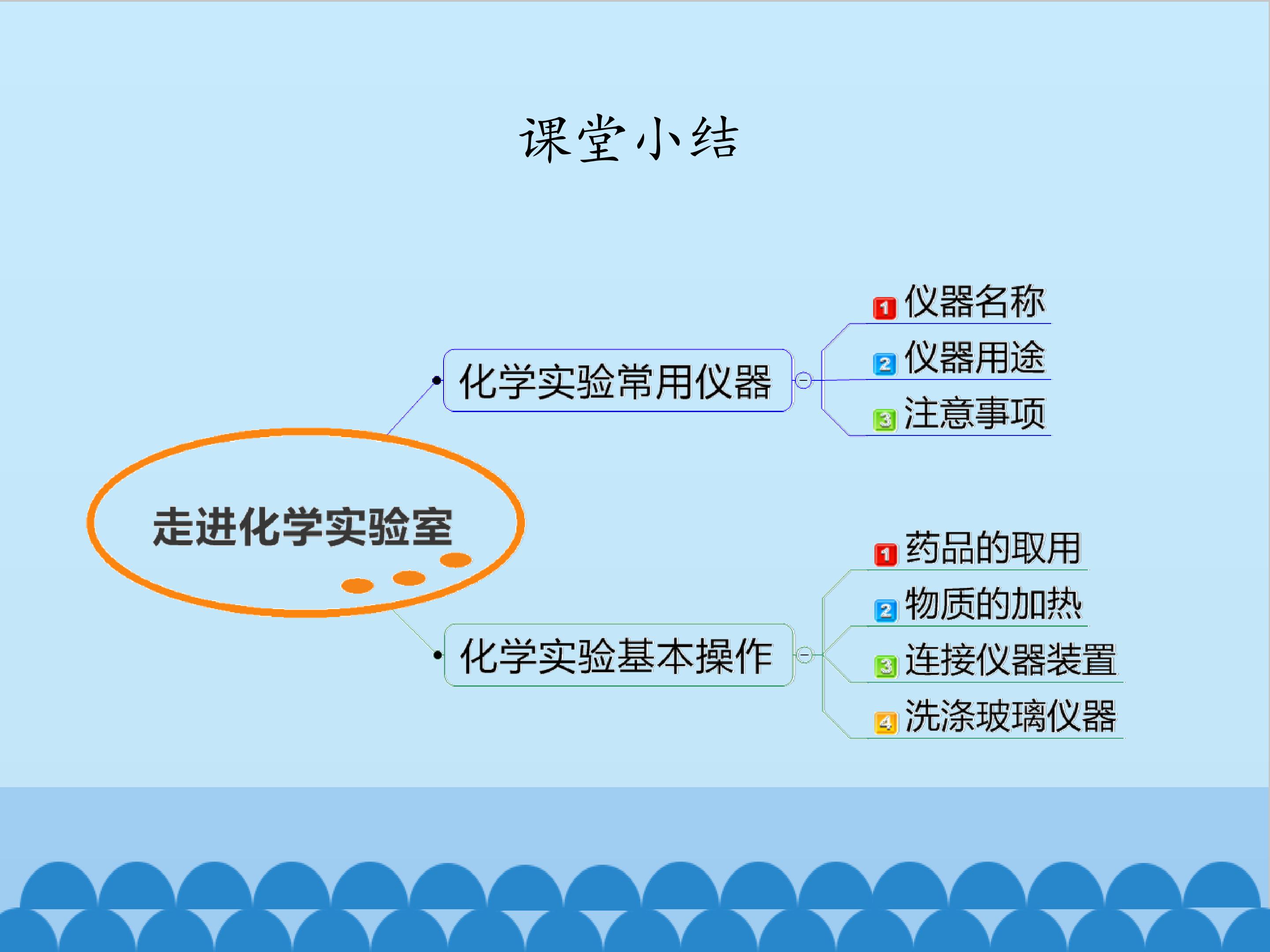 课堂小结

走进化学实验室

化学实验常用仪器

1 仪器名称
2 仪器用途
3 注意事项

化学实验基本操作

1 药品的取用
2 物质的加热
3 连接仪器装置
4 洗涤玻璃仪器